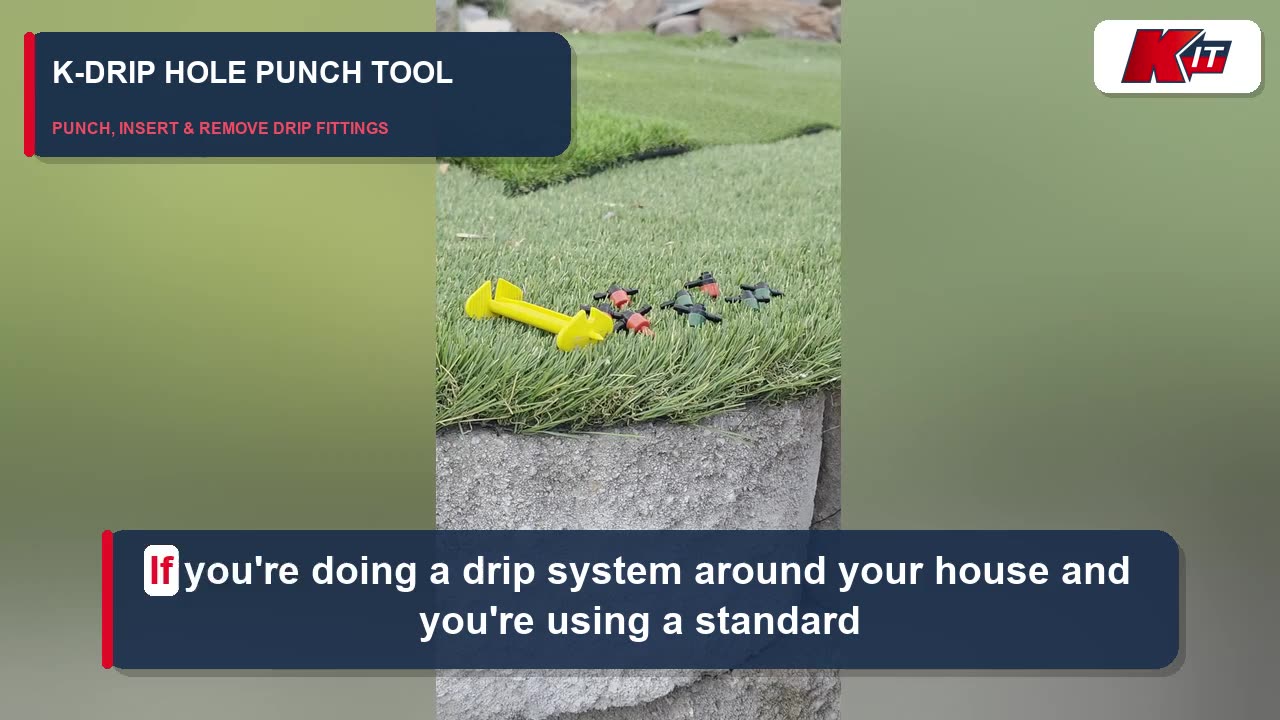 K-DRIP HOLE PUNCH TOOL

PUNCH, INSERT & REMOVE DRIP FITTINGS

KIT

If you're doing a drip system around your house and you're using a standard